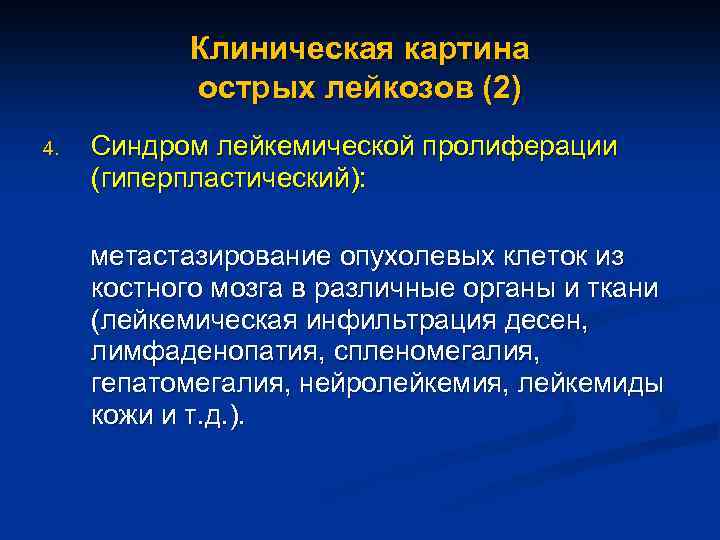 Клиническая картина острых лейкозов (2)

4. Синдром лейкемической пролиферации (гиперпластический):

метастазирование опухолевых клеток из костного мозга в различные органы и ткани (лейкемическая инфильтрация десен, лимфаденопатия, спленомегалия, гепатомегалия, нейролейкемия, лейкемиды кожи и т.д.).